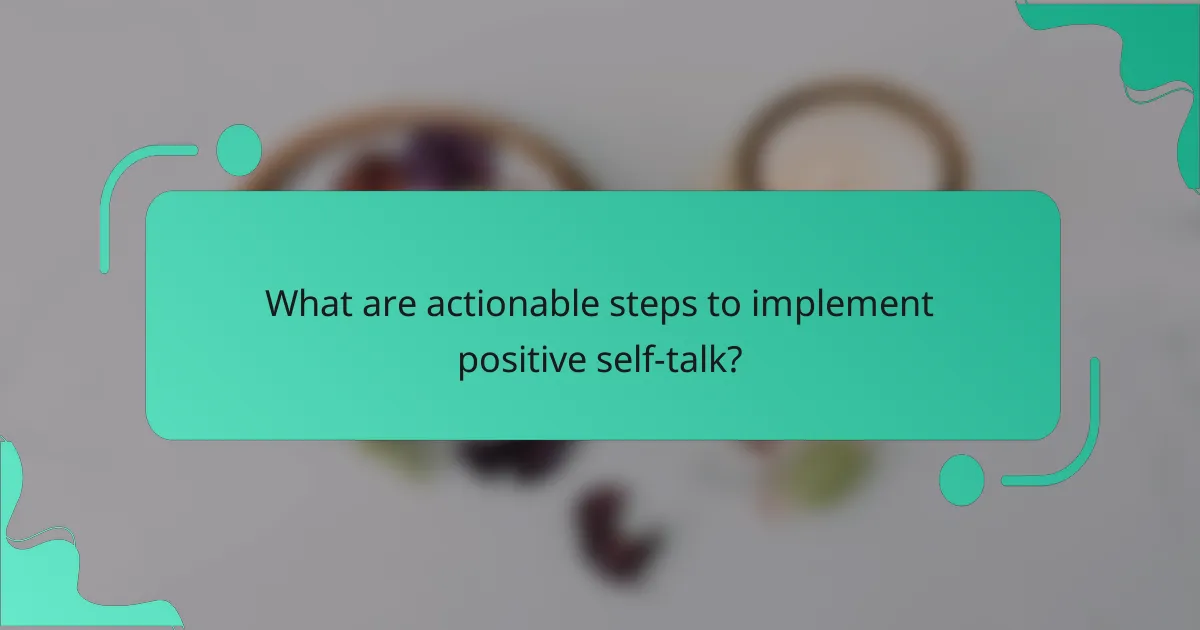 What are actionable steps to implement positive self-talk?